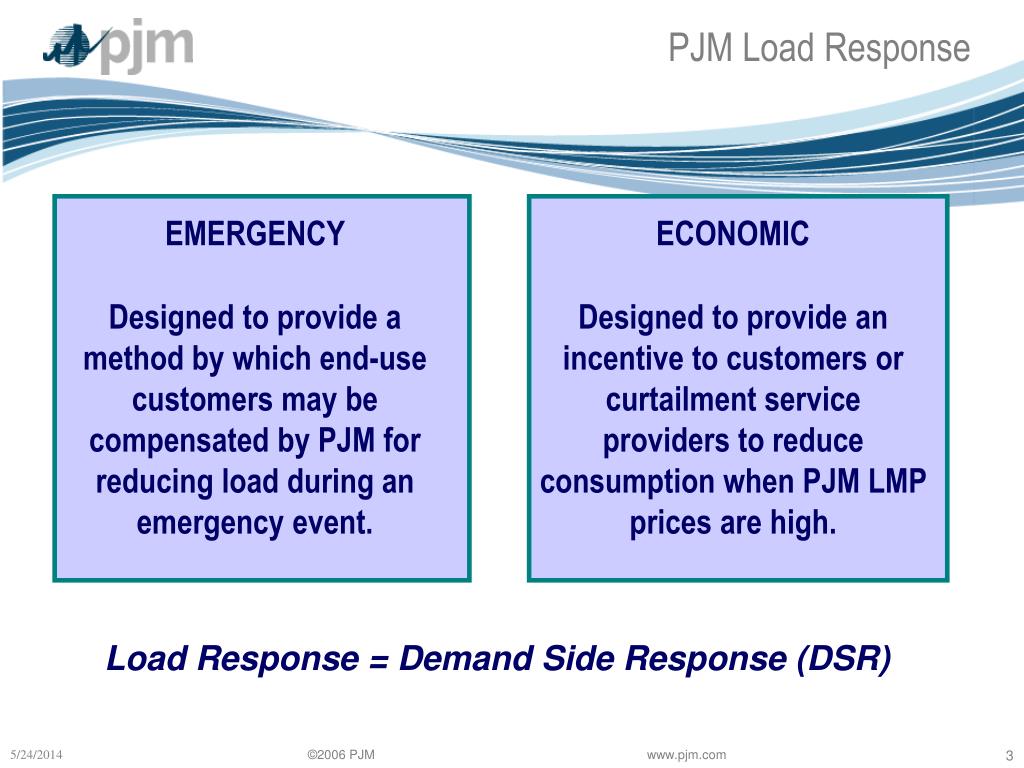 pjm

PJM Load Response

EMERGENCY

Designed to provide a method by which end-use customers may be compensated by PJM for reducing load during an emergency event.

ECONOMIC

Designed to provide an incentive to customers or curtailment service providers to reduce consumption when PJM LMP prices are high.

Load Response = Demand Side Response (DSR)

5/24/2014

©2006 PJM

www.pjm.com

3